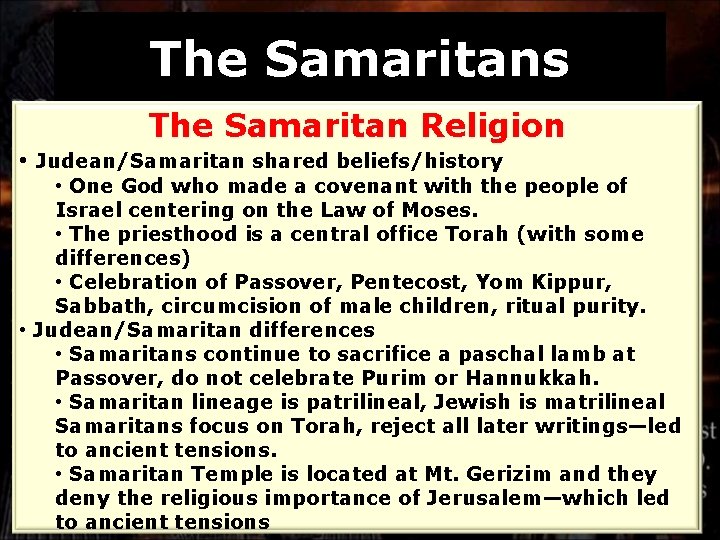 The Samaritans

The Samaritan Religion

• Judean/Samaritan shared beliefs/history
• One God who made a covenant with the people of Israel centering on the Law of Moses.
• The priesthood is a central office Torah (with some differences)
• Celebration of Passover, Pentecost, Yom Kippur, Sabbath, circumcision of male children, ritual purity.

• Judean/Samaritan differences
• Samaritans continue to sacrifice a paschal lamb at Passover, do not celebrate Purim or Hannukkah.
• Samaritan lineage is patrilineal, Jewish is matrilineal Samaritans focus on Torah, reject all later writings—led to ancient tensions.
• Samaritan Temple is located at Mt. Gerizim and they deny the religious importance of Jerusalem—which led to ancient tensions